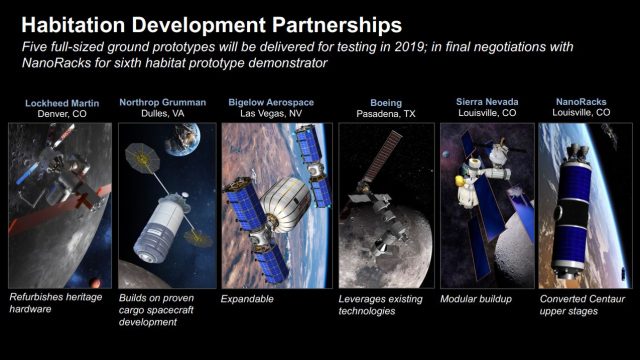 Habitation Development Partnerships

Five full-sized ground prototypes will be delivered for testing in 2019; in final negotiations with NanoRacks for sixth habitat prototype demonstrator

Lockheed Martin
Denver, CO

Refurbishes heritage hardware

Northrop Grumman
Dulles, VA

Builds on proven cargo spacecraft development

Bigelow Aerospace
Las Vegas, NV

Expandable

Boeing
Pasadena, TX

Leverages existing technologies

Sierra Nevada
Louisville, CO

Modular buildup

NanoRacks
Louisville, CO

Converted Centaur upper stages